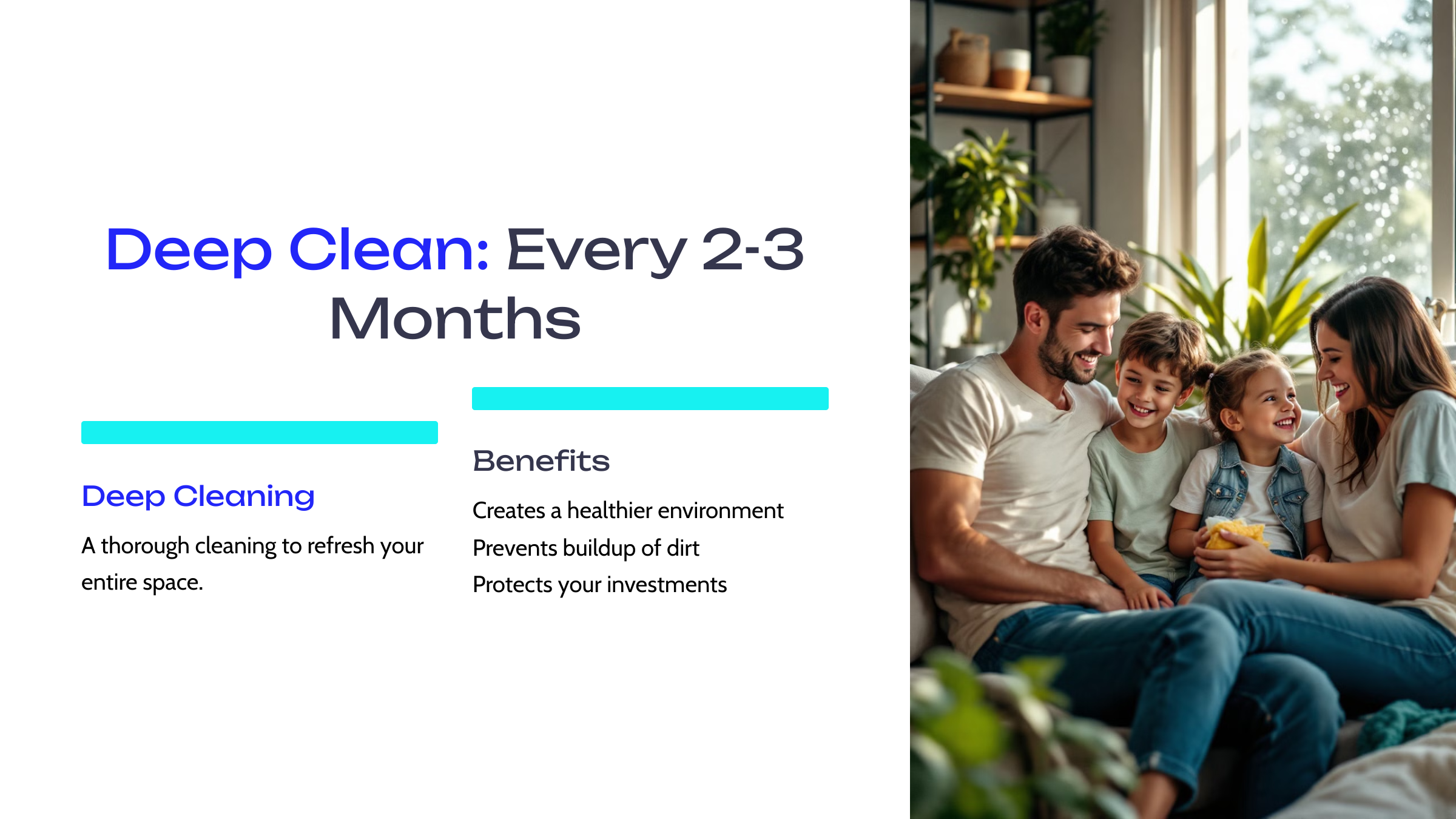 Deep Clean: Every 2-3 Months

Deep Cleaning

A thorough cleaning to refresh your entire space.

Benefits

Creates a healthier environment

Prevents buildup of dirt

Protects your investments